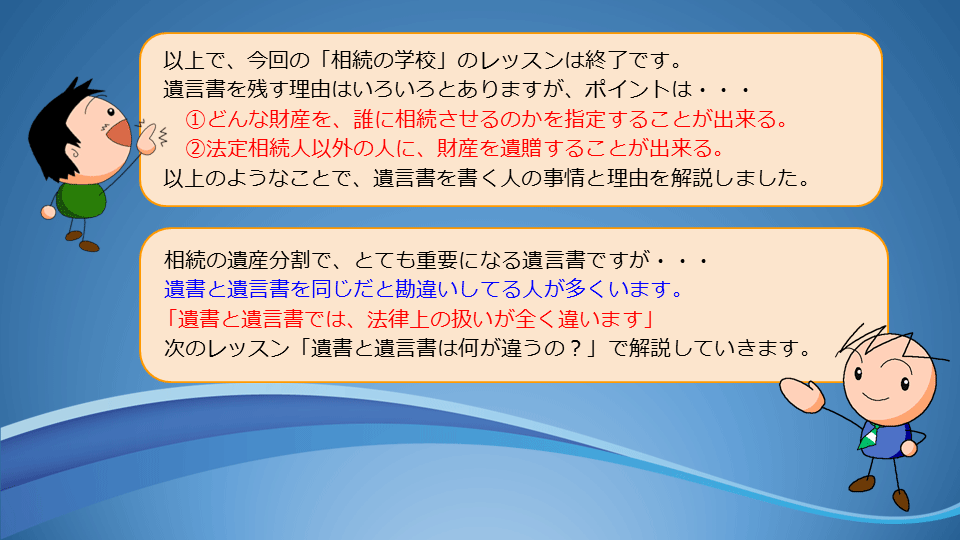 以上で、今回の「相続の学校」のレッスンは終了です。
遺言書を残す理由はいろいろとありますが、ポイントは・・・
①どんな財産を、誰に相続させるのかを指定することが出来る。
②法定相続人以外の人に、財産を遺贈することが出来る。
以上のようなことで、遺言書を書く人の事情と理由を解説しました。

相続の遺産分割で、とても重要になる遺言書ですが・・・
遺書と遺言書を同じだと勘違いしてる人が多くいます。
「遺書と遺言書では、法律上の扱いが全く違います」
次のレッスン「遺書と遺言書は何が違うの？」で解説していきます。